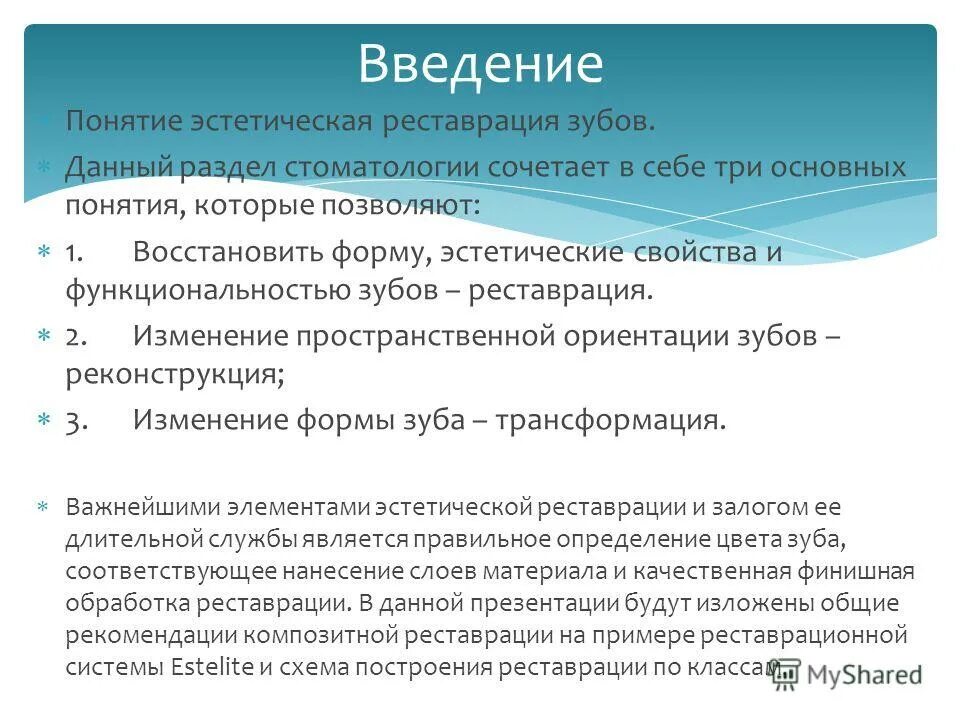 Введение

Понятие эстетическая реставрация зубов.

Данный раздел стоматологии сочетает в себе три основных понятия, которые позволяют:

1. Восстановить форму, эстетические свойства и функциональностью зубов – реставрация.

2. Изменение пространственной ориентации зубов – реконструкция;

3. Изменение формы зуба – трансформация.

Важнейшими элементами эстетической реставрации и залогом ее длительной службы является правильное определение цвета зуба, соответствующее нанесение слоев материала и качественная финишная обработка реставрации. В данной презентации будут изложены общие рекомендации композитной реставрации на примере реставрационной системы Estelite и схема построения реставрации по классам.

MyShared